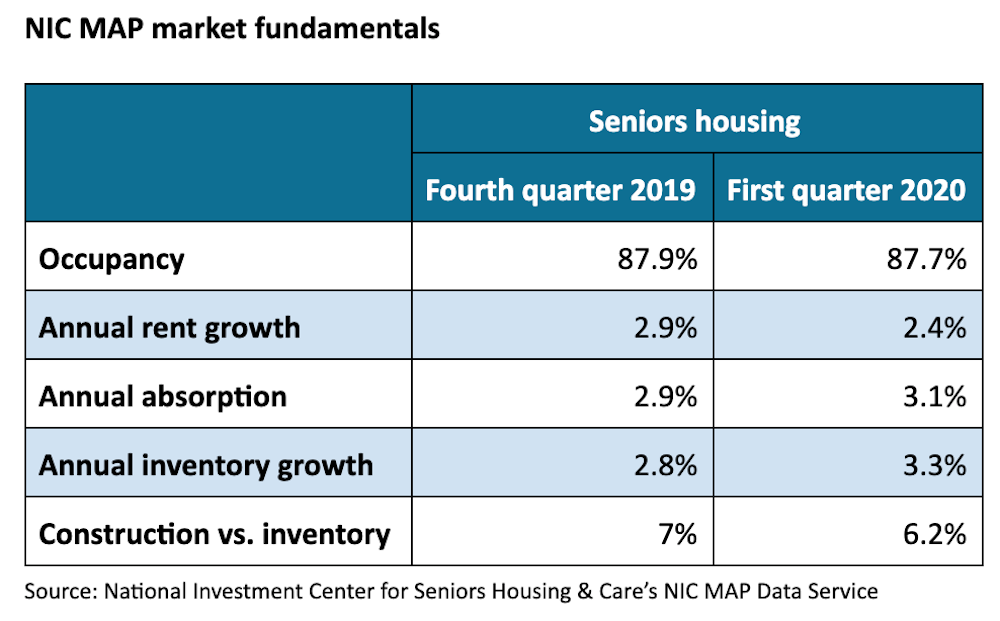 NIC MAP market fundamentals

| | Seniors housing | |
|---|---|---|
| | Fourth quarter 2019 | First quarter 2020 |
| Occupancy | 87.9% | 87.7% |
| Annual rent growth | 2.9% | 2.4% |
| Annual absorption | 2.9% | 3.1% |
| Annual inventory growth | 2.8% | 3.3% |
| Construction vs. inventory | 7% | 6.2% |

Source: National Investment Center for Seniors Housing & Care's NIC MAP Data Service